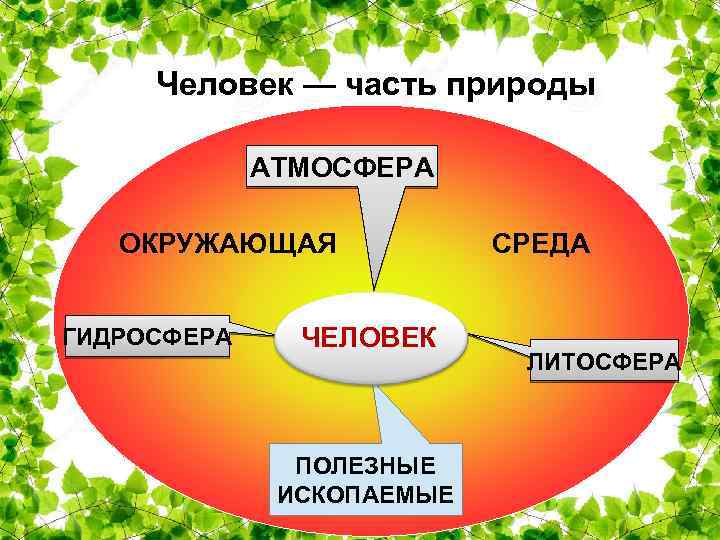 Человек — часть природы

АТМОСФЕРА

ОКРУЖАЮЩАЯ

СРЕДА

ГИДРОСФЕРА

ЧЕЛОВЕК

ЛИТОСФЕРА

ПОЛЕЗНЫЕ ИСКОПАЕМЫЕ